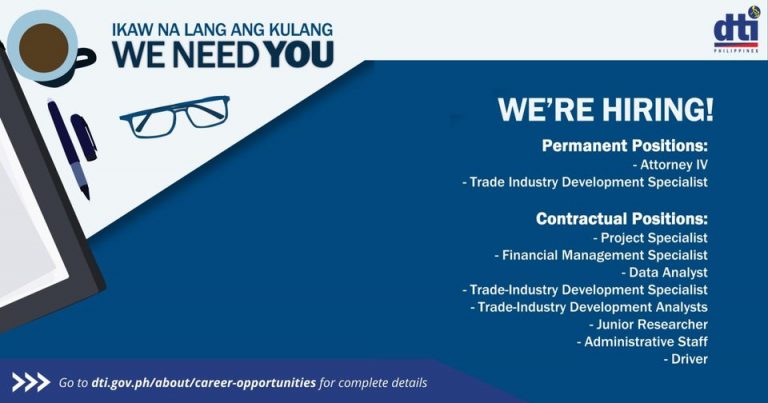 IKAW NA LANG ANG KULANG
WE NEED YOU

dti
PHILIPPINES

WE'RE HIRING!

Permanent Positions:
- Attorney IV
- Trade Industry Development Specialist

Contractual Positions:
- Project Specialist
- Financial Management Specialist
- Data Analyst
- Trade-Industry Development Specialist
- Trade-Industry Development Analysts
- Junior Researcher
- Administrative Staff
- Driver

Go to dti.gov.ph/about/career-opportunities for complete details